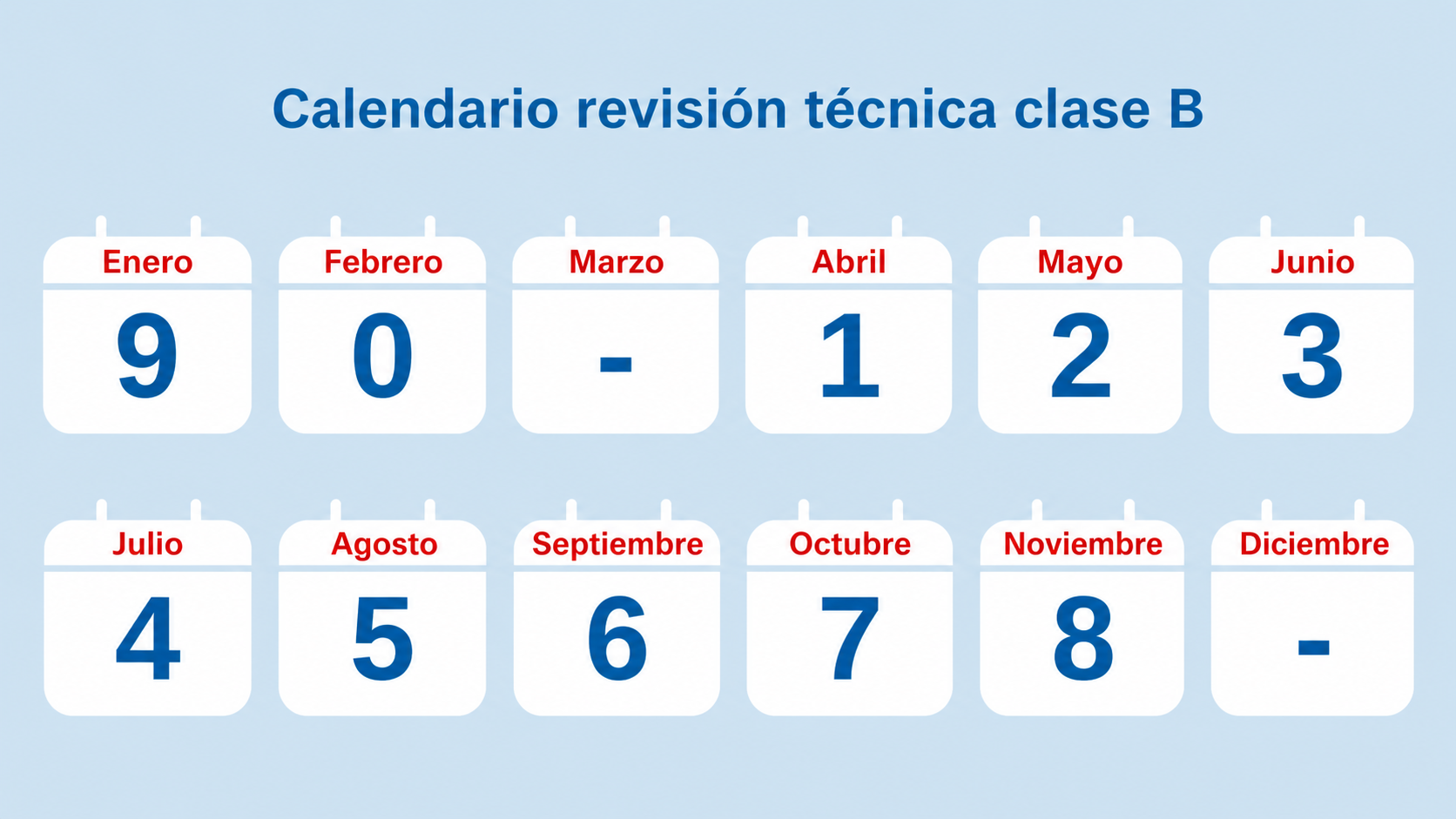 Calendario revisión técnica clase B

Enero
9

Febrero
0

Marzo
-

Abril
1

Mayo
2

Junio
3

Julio
4

Agosto
5

Septiembre
6

Octubre
7

Noviembre
8

Diciembre
-